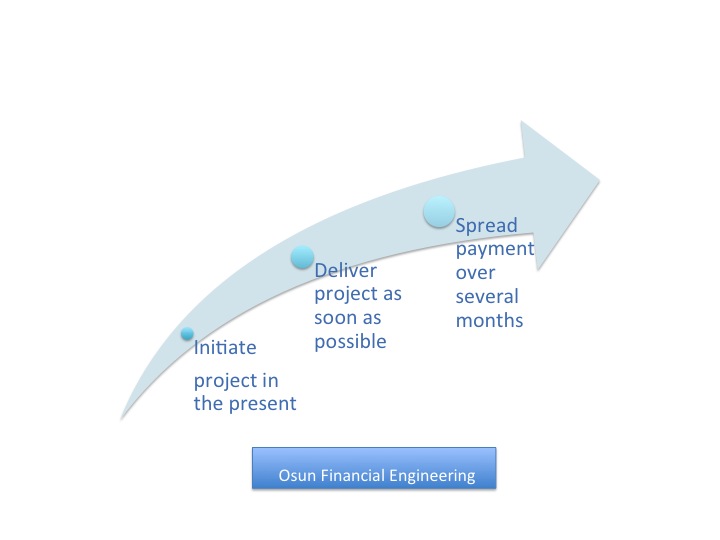 Initiate

project in the present

Deliver project as soon as possible

Spread payment over several months

Osun Financial Engineering